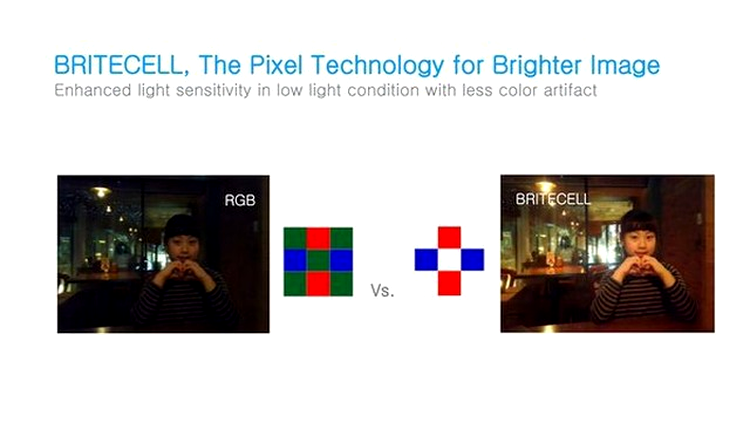 BRITECELL, The Pixel Technology for Brighter Image
Enhanced light sensitivity in low light condition with less color artifact

RGB

Vs.

BRITECELL